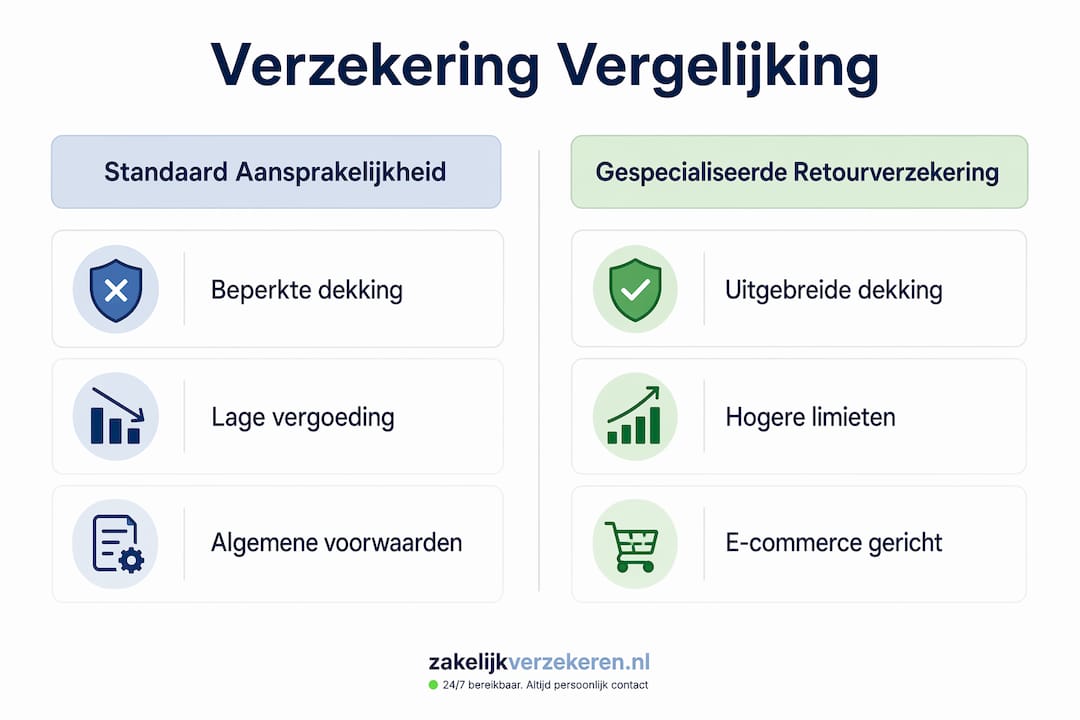 Verzekering Vergelijking

Standaard Aansprakelijkheid

Beperkte dekking

Lage vergoeding

Algemene voorwaarden

Gespecialiseerde Retourverzekering

Uitgebreide dekking

Hogere limieten

E-commerce gericht

zakelijkverzekeren.nl

24/7 bereikbaar. Altijd persoonlijk contact